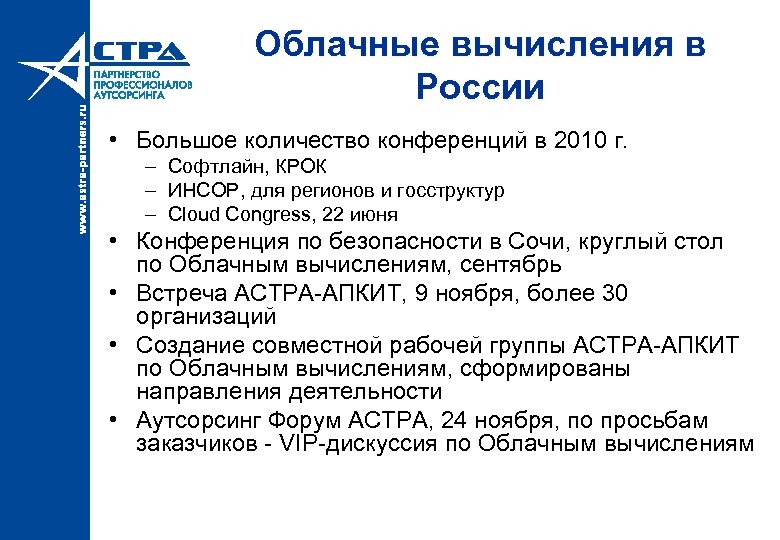 АСТРА
ПАРТНЕРСТВО ПРОФЕССИОНАЛОВ АУТСОРСИНГА

www.astra-partners.ru

Облачные вычисления в России

• Большое количество конференций в 2010 г.
– Софтлайн, КРОК
– ИНСОР, для регионов и госструктур
– Cloud Congress, 22 июня
• Конференция по безопасности в Сочи, круглый стол по Облачным вычислениям, сентябрь
• Встреча АСТРА-АПКИТ, 9 ноября, более 30 организаций
• Создание совместной рабочей группы АСТРА-АПКИТ по Облачным вычислениям, сформированы направления деятельности
• Аутсорсинг Форум АСТРА, 24 ноября, по просьбам заказчиков - VIP-дискуссия по Облачным вычислениям